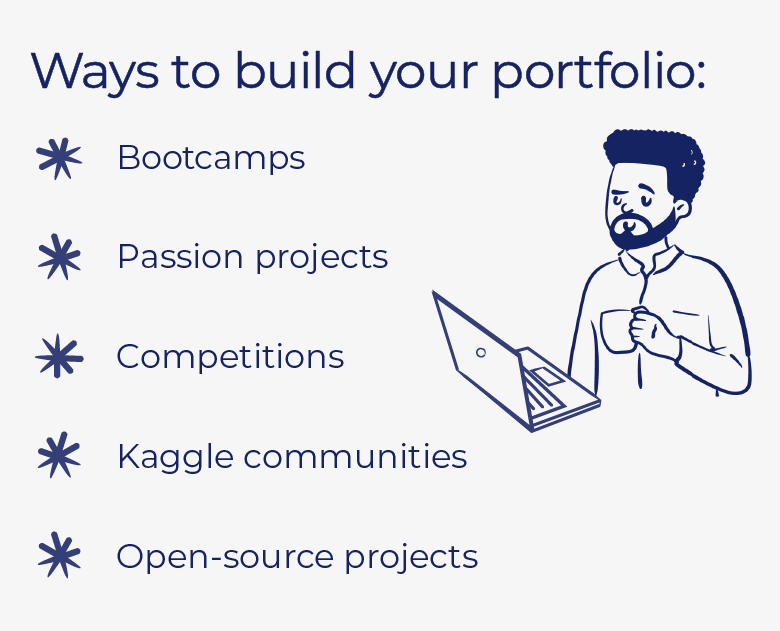 Ways to build your portfolio:

Bootcamps

Passion projects

Competitions

Kaggle communities

Open-source projects